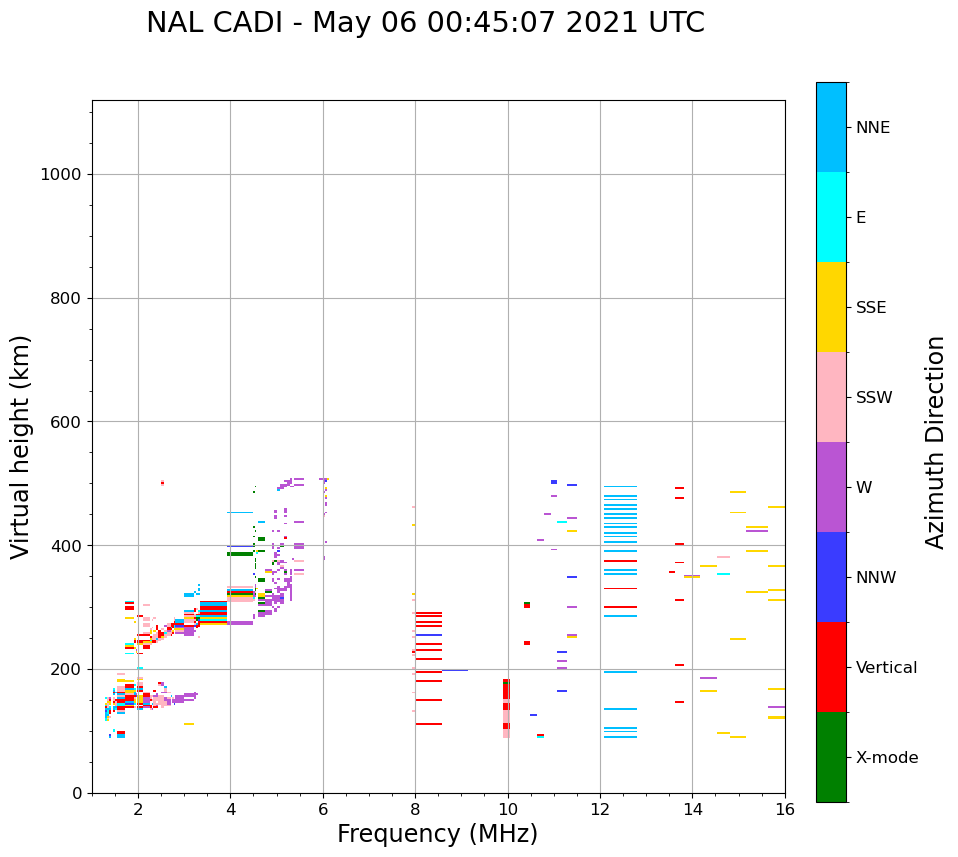 NAL CADI - May 06 00:45:07 2021 UTC

Virtual height (km)

1000
800
600
400
200
0

2
4
6
8
10
12
14
16

Frequency (MHz)

NNE
E
SSE
SSW
W
NNW
Vertical
X-mode

Azimuth Direction